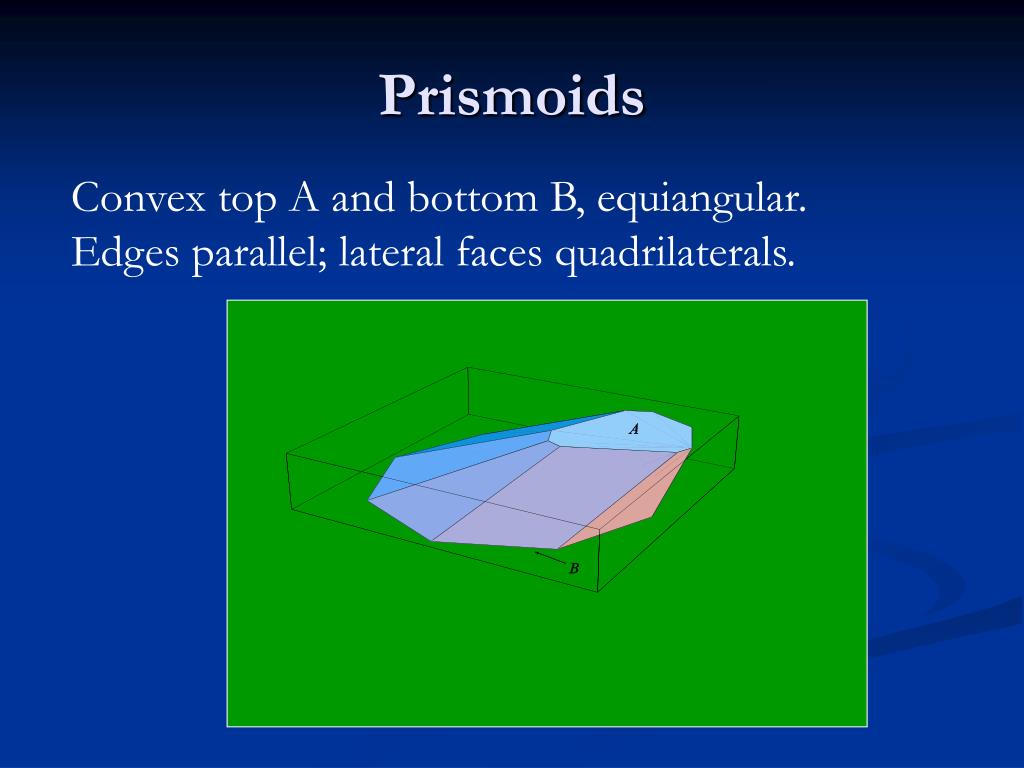 Prismoids

Convex top A and bottom B, equiangular. Edges parallel; lateral faces quadrilaterals.

A

B